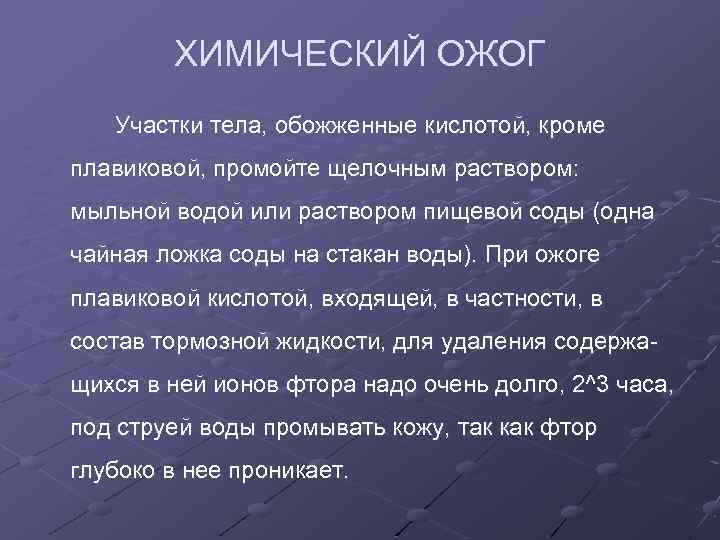 ХИМИЧЕСКИЙ ОЖОГ

Участки тела, обожженные кислотой, кроме плавиковой, промойте щелочным раствором: мыльной водой или раствором пищевой соды (одна чайная ложка соды на стакан воды). При ожоге плавиковой кислотой, входящей, в частности, в состав тормозной жидкости, для удаления содержащихся в ней ионов фтора надо очень долго, 2^3 часа, под струей воды промывать кожу, так как фтор глубоко в нее проникает.